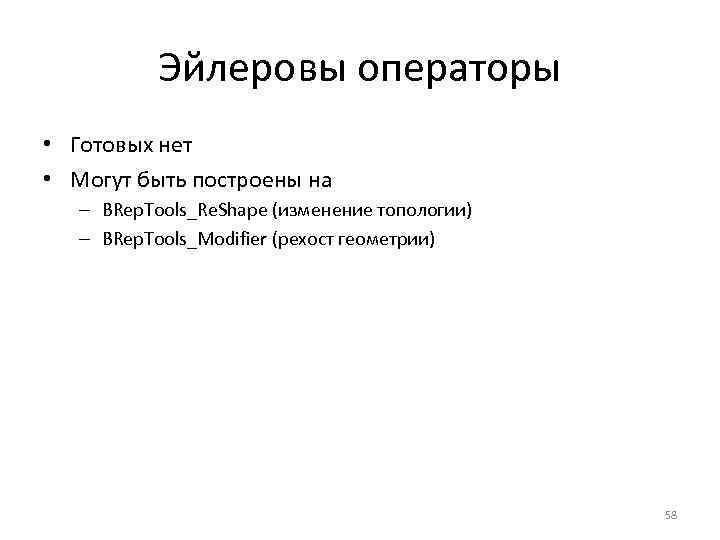 Эйлеровы операторы

• Готовых нет
• Могут быть построены на
 – BRepTools_ReShape (изменение топологии)
 – BRepTools_Modifier (рехост геометрии)

58